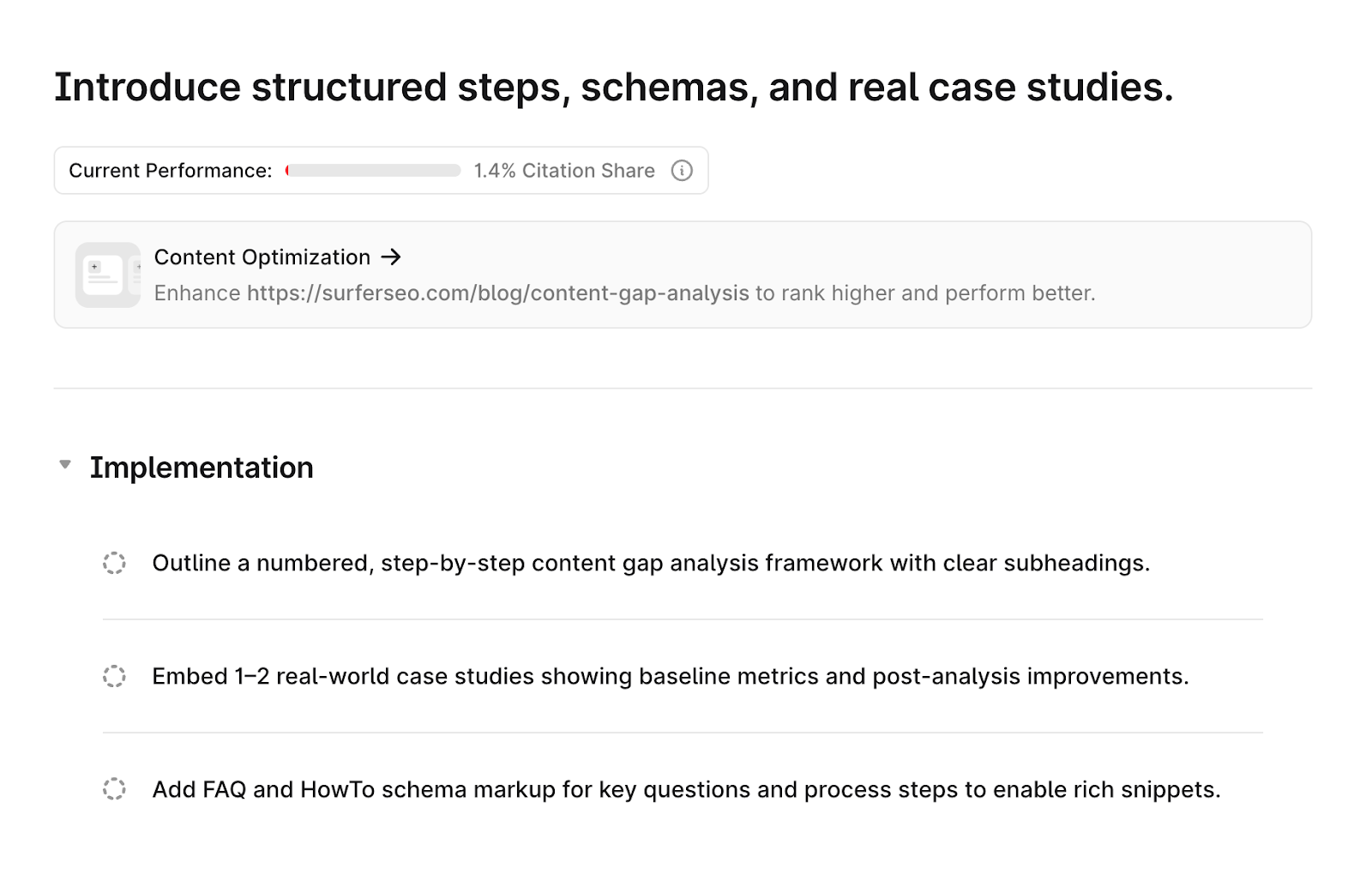 Introduce structured steps, schemas, and real case studies.

Current Performance: 1.4% Citation Share

Content Optimization →
Enhance https://surferseo.com/blog/content-gap-analysis to rank higher and perform better.

Implementation

Outline a numbered, step-by-step content gap analysis framework with clear subheadings.

Embed 1–2 real-world case studies showing baseline metrics and post-analysis improvements.

Add FAQ and HowTo schema markup for key questions and process steps to enable rich snippets.